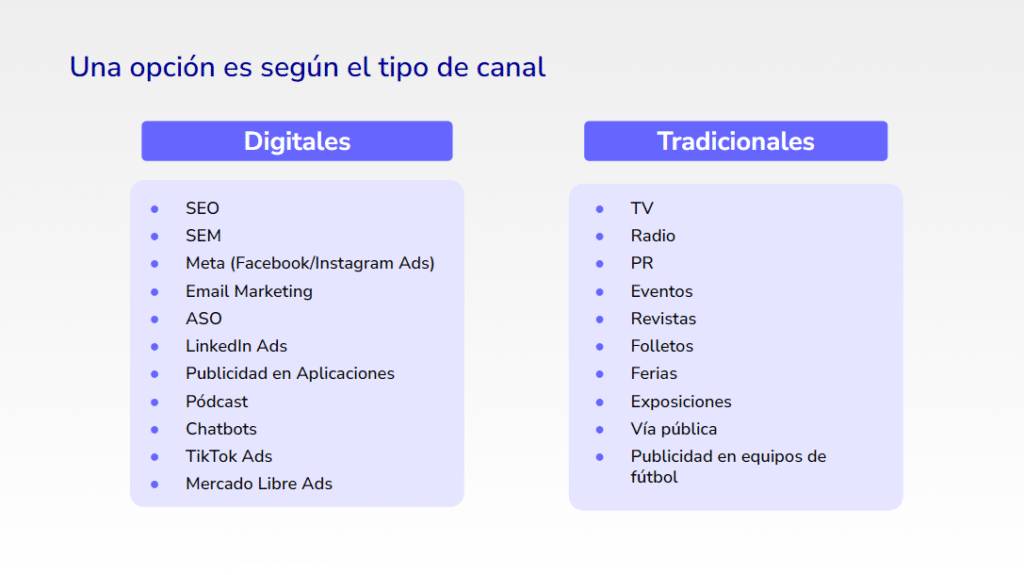 Una opción es según el tipo de canal

Digitales

- SEO
- SEM
- Meta (Facebook/Instagram Ads)
- Email Marketing
- ASO
- LinkedIn Ads
- Publicidad en Aplicaciones
- Pódcast
- Chatbots
- TikTok Ads
- Mercado Libre Ads

Tradicionales

- TV
- Radio
- PR
- Eventos
- Revistas
- Folletos
- Ferias
- Exposiciones
- Vía pública
- Publicidad en equipos de fútbol